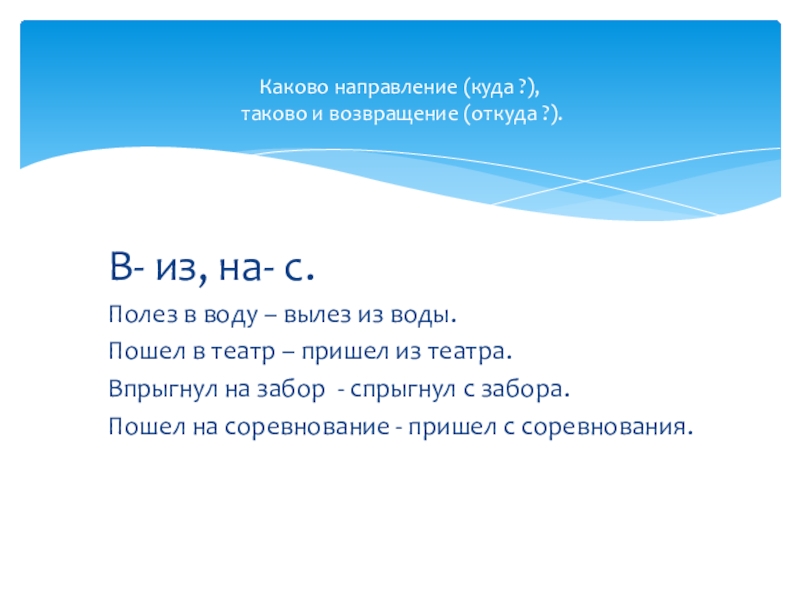 Каково направление (куда ?),
таково и возвращение (откуда ?).

В- из, на- с.

Полез в воду – вылез из воды.

Пошел в театр – пришел из театра.

Впрыгнул на забор - спрыгнул с забора.

Пошел на соревнование - пришел с соревнования.